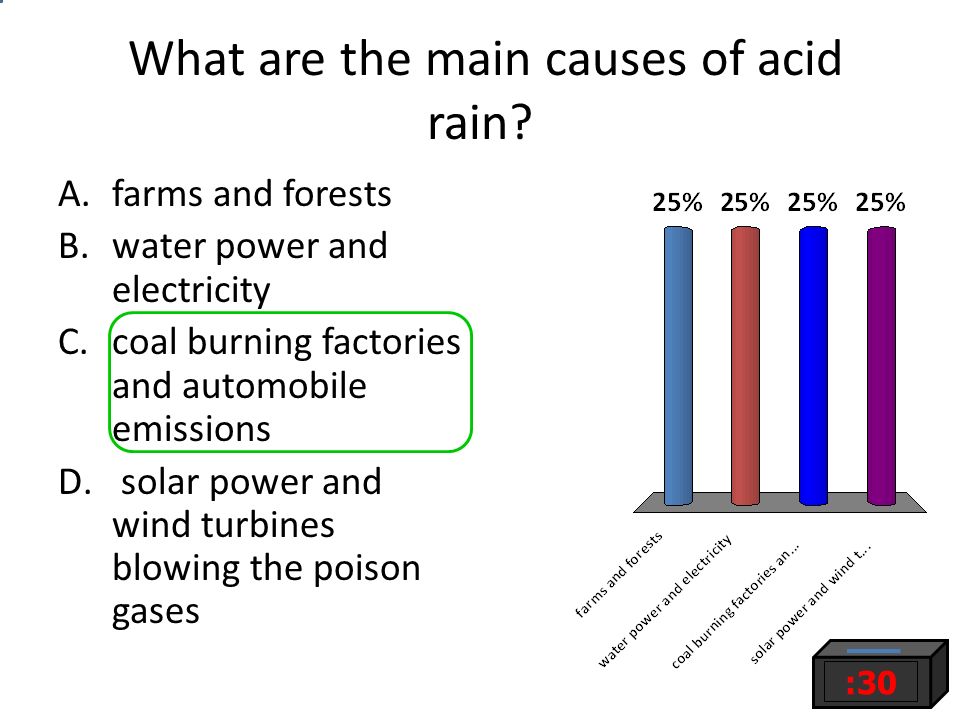 What are the main causes of acid rain?

A. farms and forests
B. water power and electricity
C. coal burning factories and automobile emissions
D. solar power and wind turbines blowing the poison gases

25% 25% 25% 25%

farms and forests
water power and electricity
coal burning factories an...
solar power and wind t...

:30